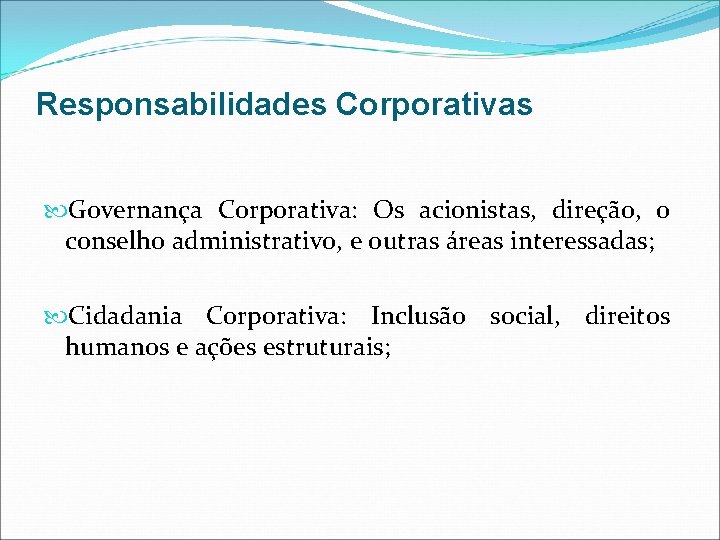 Responsabilidades Corporativas

Governança Corporativa: Os acionistas, direção, o conselho administrativo, e outras áreas interessadas;

Cidadania Corporativa: Inclusão social, direitos humanos e ações estruturais;